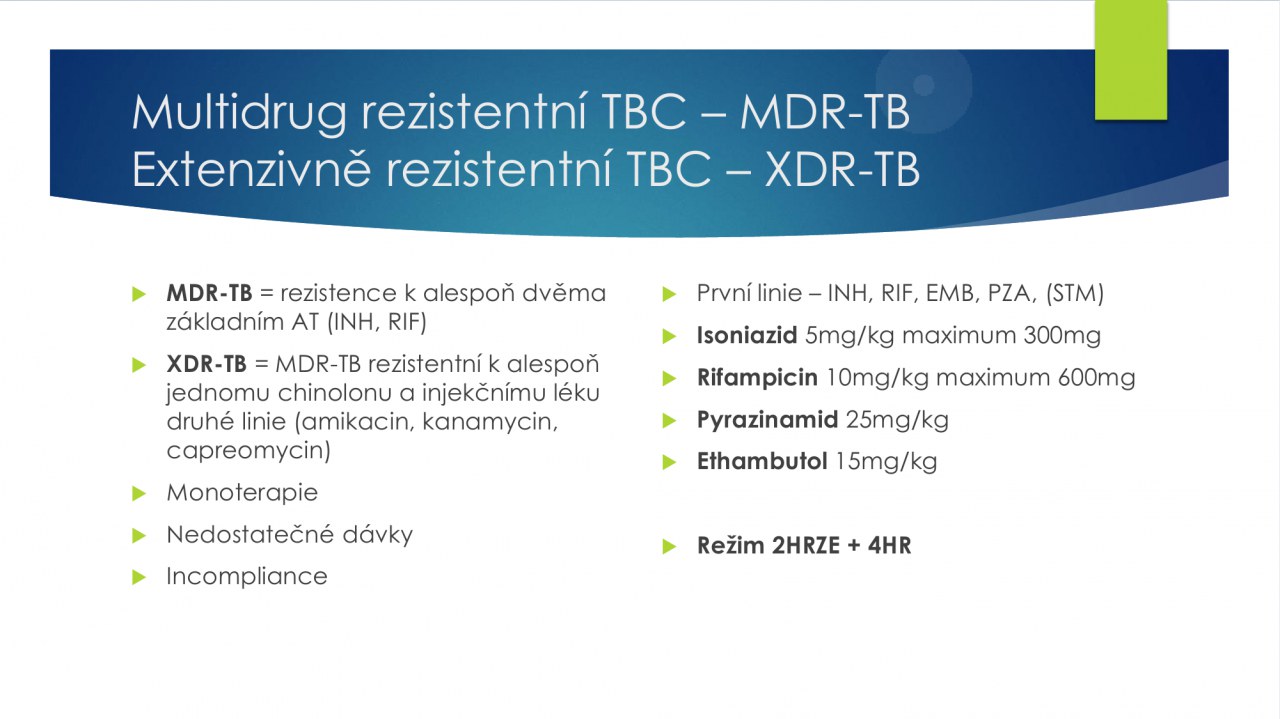 Multidrug rezistentní TBC – MDR-TB
Extenzivně rezistentní TBC – XDR-TB

MDR-TB = rezistence k alespoň dvěma základním AT (INH, RIF)

XDR-TB = MDR-TB rezistentní k alespoň jednomu chinolonu a injekčnímu léku druhé linie (amikacin, kanamycin, capreomycin)

Monoterapie

Nedostatečné dávky

Incompliance

První linie – INH, RIF, EMB, PZA, (STM)

Isoniazid 5mg/kg maximum 300mg

Rifampicin 10mg/kg maximum 600mg

Pyrazinamid 25mg/kg

Ethambutol 15mg/kg

Režim 2HRZE + 4HR